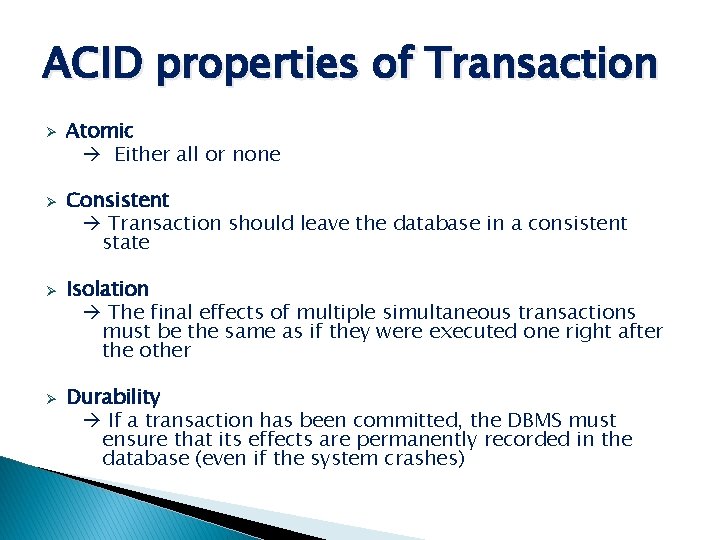 ACID properties of Transaction

➢ Atomic
→ Either all or none

➢ Consistent
→ Transaction should leave the database in a consistent state

➢ Isolation
→ The final effects of multiple simultaneous transactions must be the same as if they were executed one right after the other

➢ Durability
→ If a transaction has been committed, the DBMS must ensure that its effects are permanently recorded in the database (even if the system crashes)